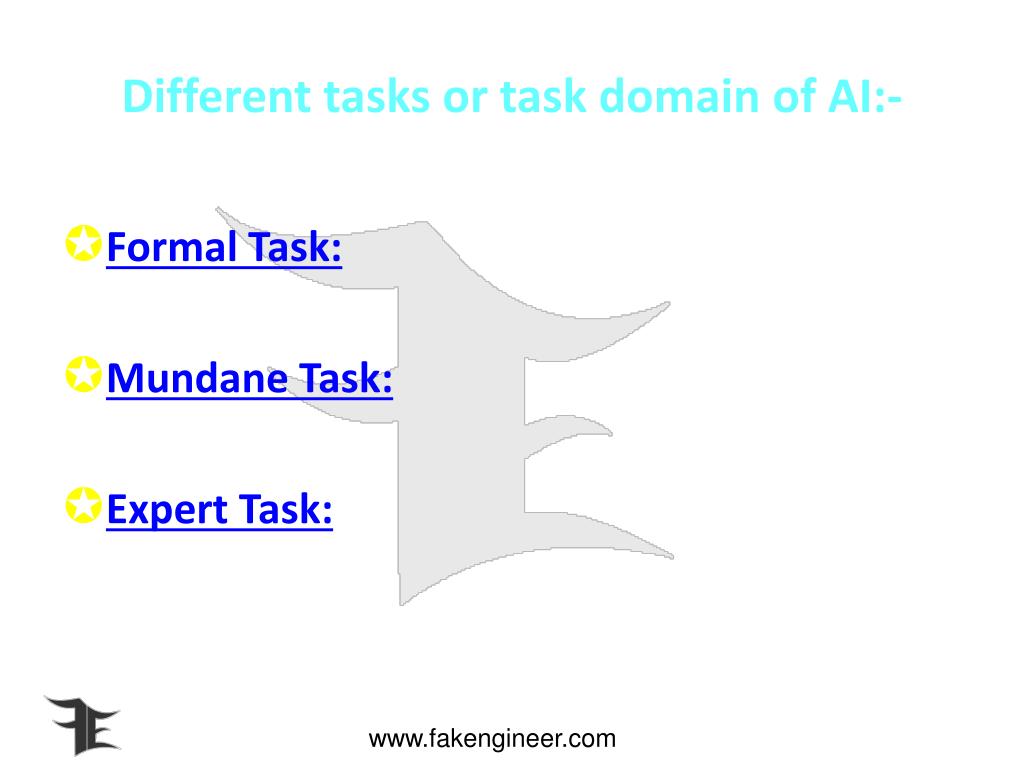 Different tasks or task domain of AI:-

Formal Task:

Mundane Task:

Expert Task:

www.fakengineer.com